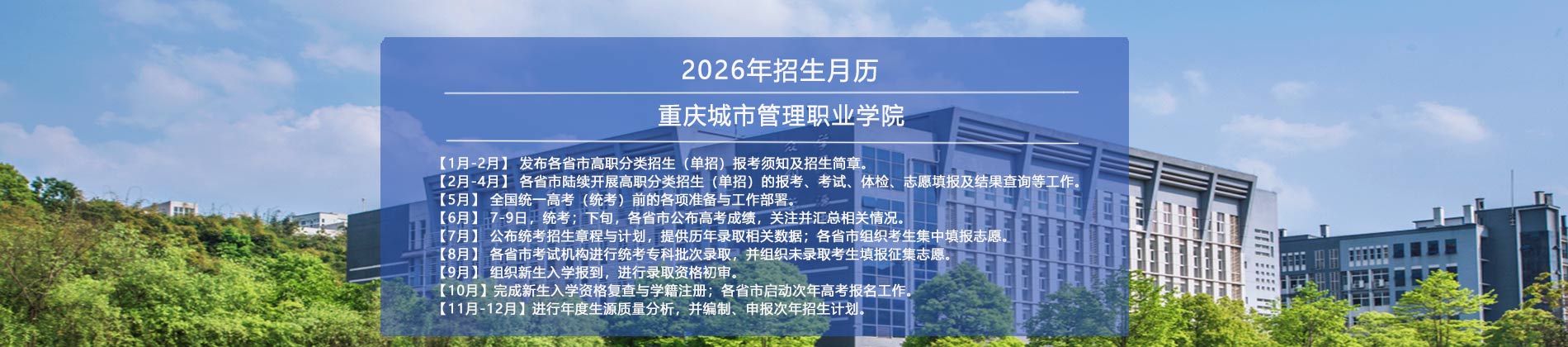 2026年招生月历

重庆城市管理职业学院

【1月-2月】 发布各省市高职分类招生（单招）报考须知及招生简章。
【2月-4月】 各省市陆续开展高职分类招生（单招）的报考、考试、体检、志愿填报及结果查询等工作。
【5月】 全国统一高考（统考）前的各项准备与工作部署。
【6月】 7-9日，统考；下旬，各省市公布高考成绩，关注并汇总相关情况。
【7月】 公布统考招生章程与计划，提供历年录取相关数据；各省市组织考生集中填报志愿。
【8月】 各省市考试机构进行统考专科批次录取，并组织未录取考生填报征集志愿。
【9月】 组织新生入学报到，进行录取资格初审。
【10月】完成新生入学资格复查与学籍注册；各省市启动次年高考报名工作。
【11月-12月】进行年度生源质量分析，并编制、申报次年招生计划。